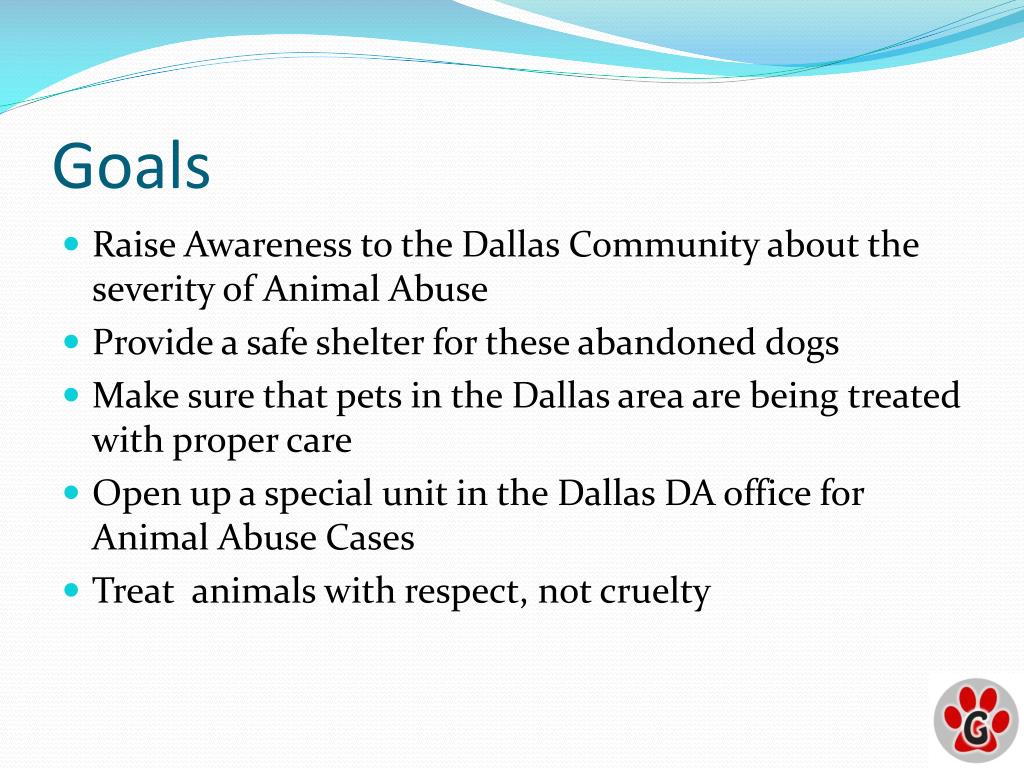 Goals

- Raise Awareness to the Dallas Community about the severity of Animal Abuse
- Provide a safe shelter for these abandoned dogs
- Make sure that pets in the Dallas area are being treated with proper care
- Open up a special unit in the Dallas DA office for Animal Abuse Cases
- Treat  animals with respect, not cruelty

G